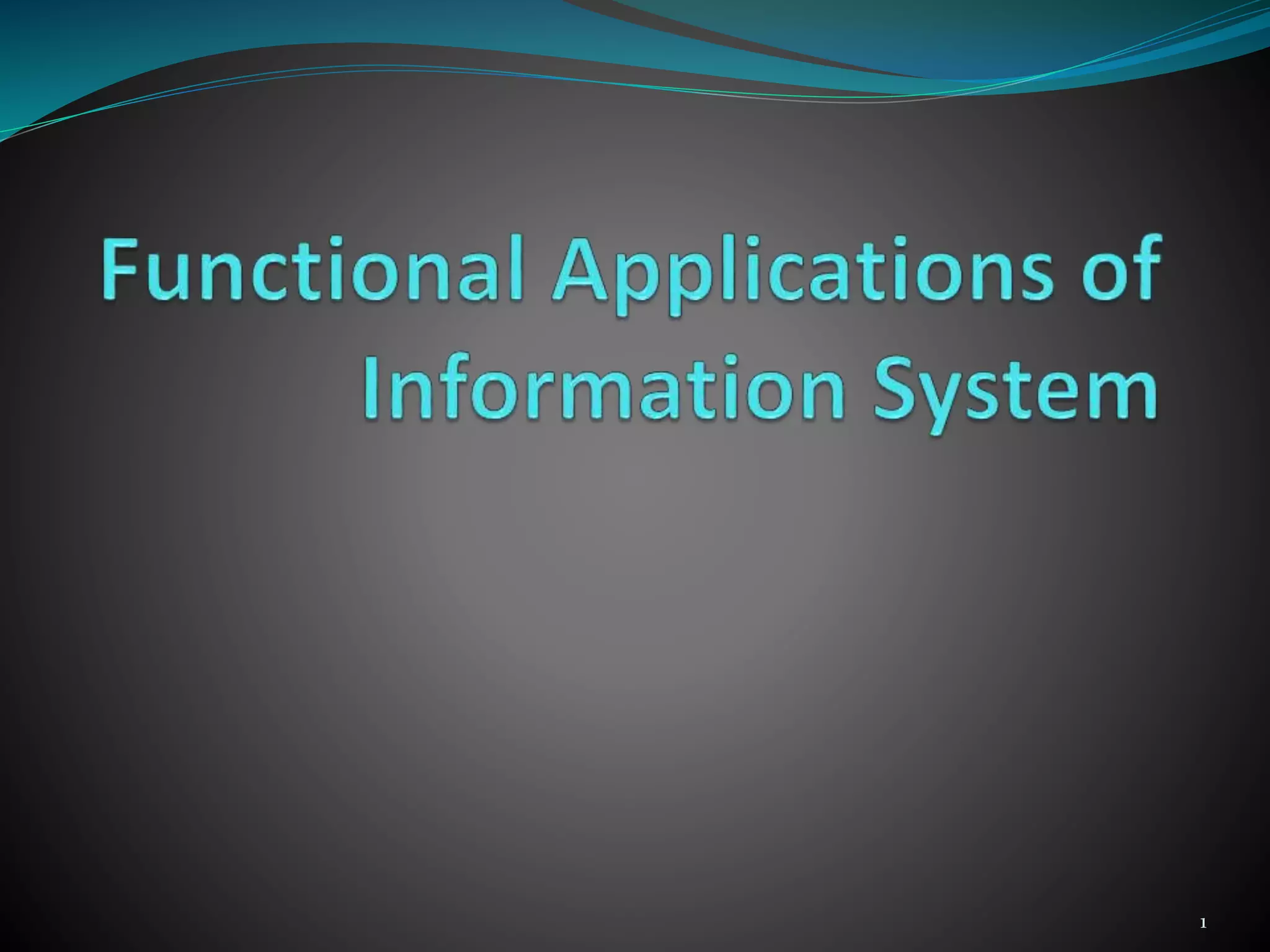 Functional Applications of Information System

1